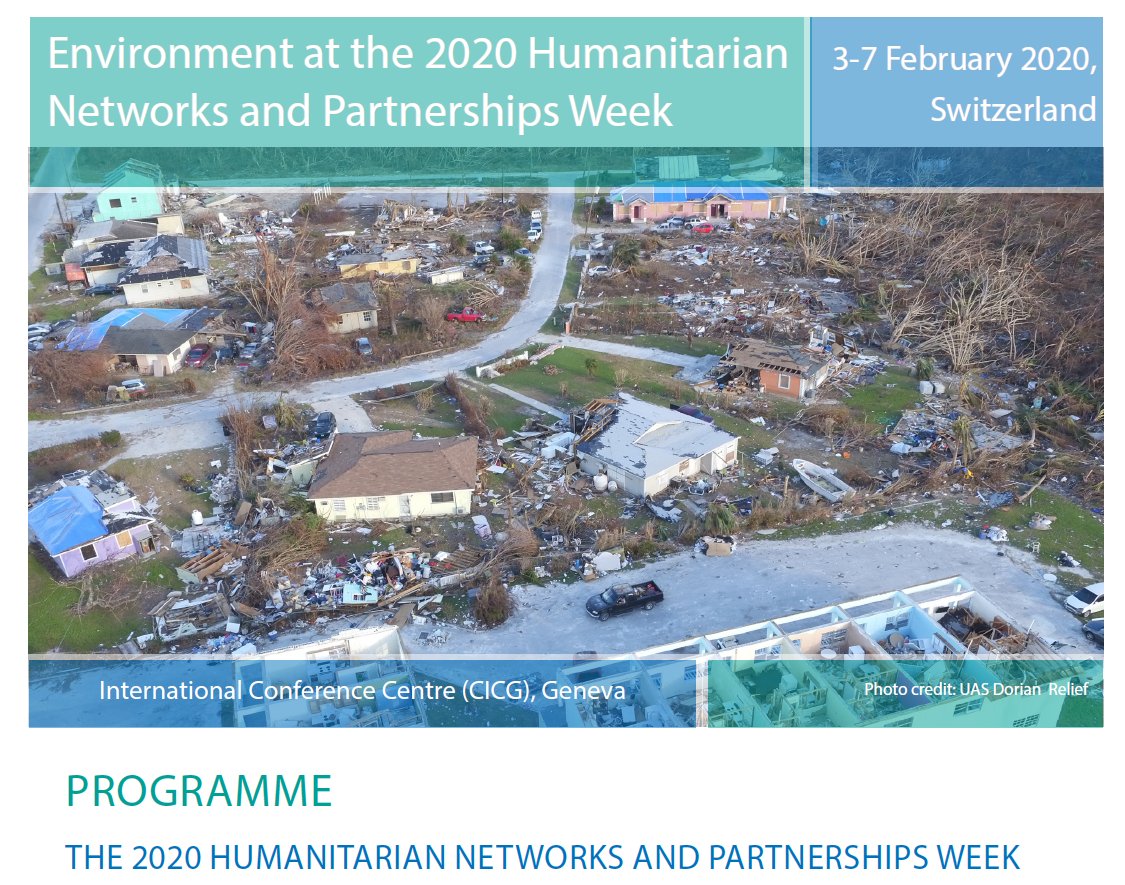 Environment at the 2020 Humanitarian Networks and Partnerships Week

3-7 February 2020, Switzerland

International Conference Centre (CICG), Geneva

Photo credit: UAS Dorian Relief

PROGRAMME

THE 2020 HUMANITARIAN NETWORKS AND PARTNERSHIPS WEEK